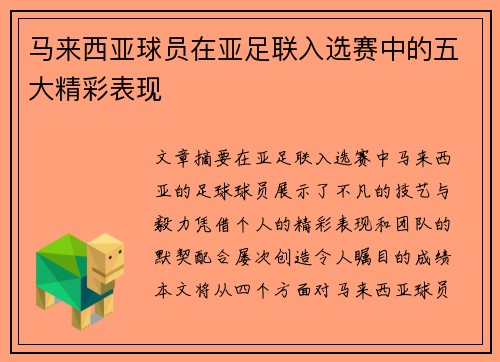 马来西亚球员在亚足联入选赛中的五大精彩表现

文章摘要在亚足联入选赛中马来西亚的足球球员展示了不凡的技艺与毅力凭借个人的精彩表现和团队的默契配合屡次创造令人瞩目的成绩本文将从四个方面对马来西亚球员